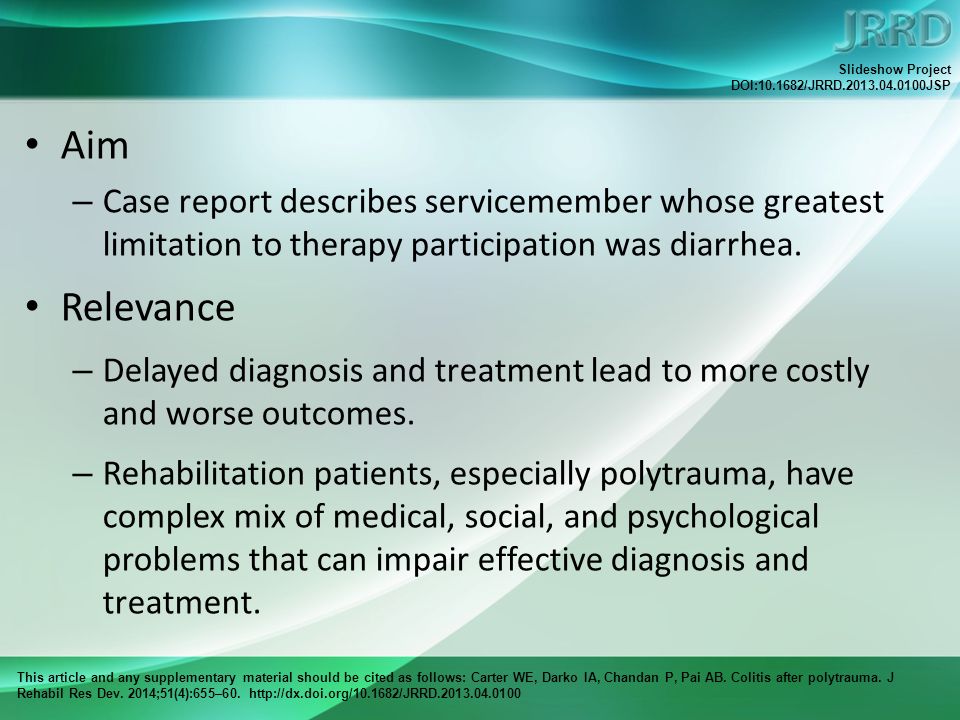 JRRD

Slideshow Project
DOI:10.1682/JRRD.2013.04.0100JSP

• Aim
– Case report describes servicemember whose greatest limitation to therapy participation was diarrhea.

• Relevance
– Delayed diagnosis and treatment lead to more costly and worse outcomes.
– Rehabilitation patients, especially polytrauma, have complex mix of medical, social, and psychological problems that can impair effective diagnosis and treatment.

This article and any supplementary material should be cited as follows: Carter WE, Darko IA, Chandan P, Pai AB. Colitis after polytrauma. J Rehabil Res Dev. 2014;51(4):655–60. http://dx.doi.org/10.1682/JRRD.2013.04.0100